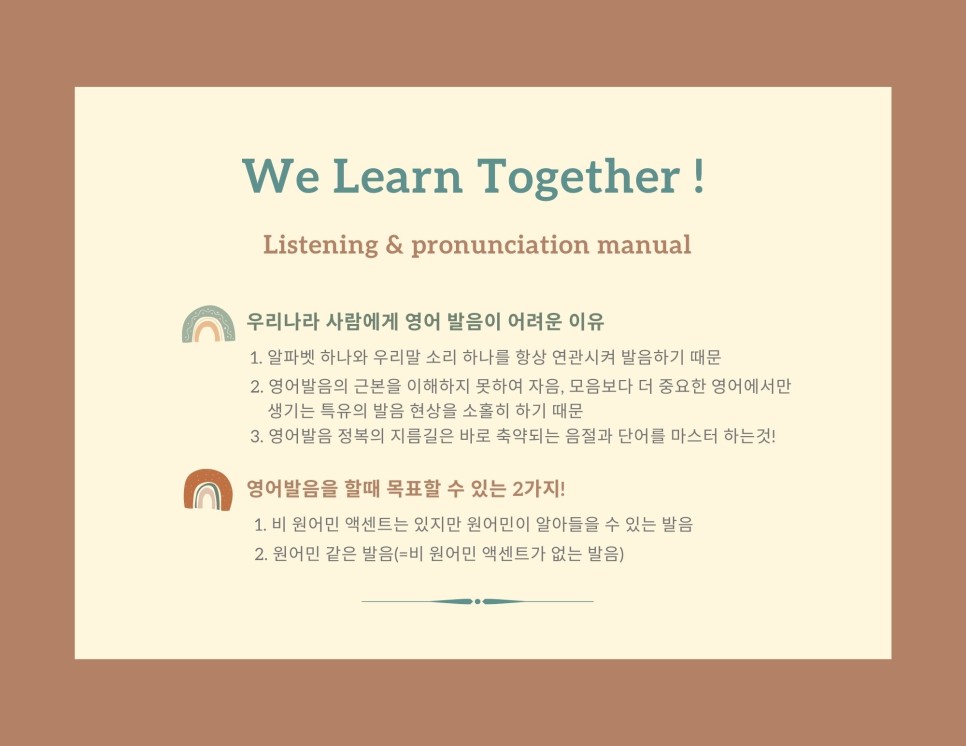 We Learn Together !

Listening & pronunciation manual

우리나라 사람에게 영어 발음이 어려운 이유

1. 알파벳 하나와 우리말 소리 하나를 항상 연관시켜 발음하기 때문
2. 영어발음의 근본을 이해하지 못하여 자음, 모음보다 더 중요한 영어에서만 생기는 특유의 발음 현상을 소홀히 하기 때문
3. 영어발음 정복의 지름길은 바로 축약되는 음절과 단어를 마스터 하는것!

영어발음을 할때 목표할 수 있는 2가지!

1. 비 원어민 액센트는 있지만 원어민이 알아들을 수 있는 발음
2. 원어민 같은 발음(=비 원어민 액센트가 없는 발음)